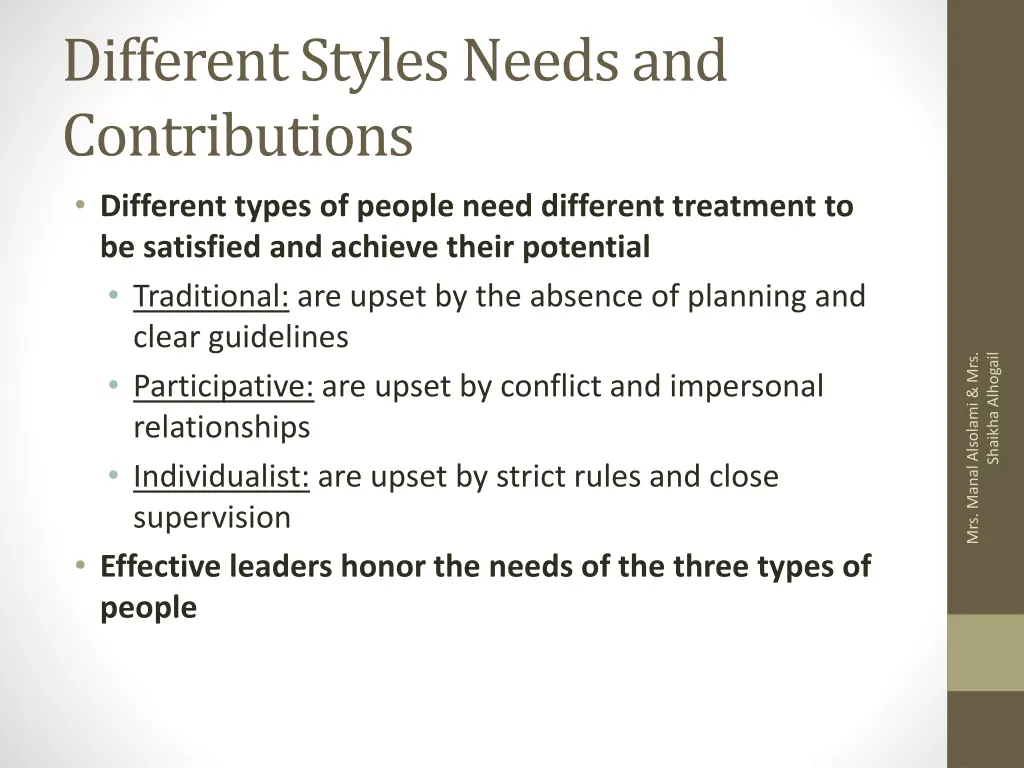 Different Styles Needs and Contributions

• Different types of people need different treatment to be satisfied and achieve their potential
  • Traditional: are upset by the absence of planning and clear guidelines
  • Participative: are upset by conflict and impersonal relationships
  • Individualist: are upset by strict rules and close supervision
• Effective leaders honor the needs of the three types of people

Mrs. Manal Alsolami & Mrs. Shaikha Alhogail